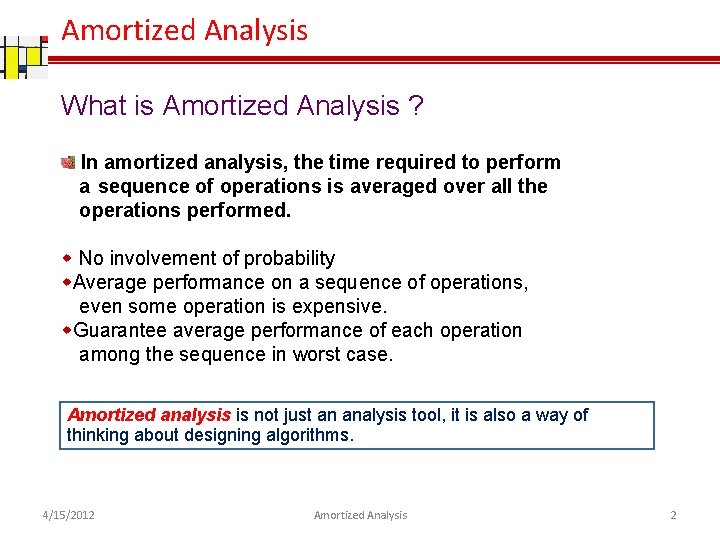 Amortized Analysis

What is Amortized Analysis ?

In amortized analysis, the time required to perform a sequence of operations is averaged over all the operations performed.

No involvement of probability
Average performance on a sequence of operations, even some operation is expensive.
Guarantee average performance of each operation among the sequence in worst case.

Amortized analysis is not just an analysis tool, it is also a way of thinking about designing algorithms.

4/15/2012 Amortized Analysis 2